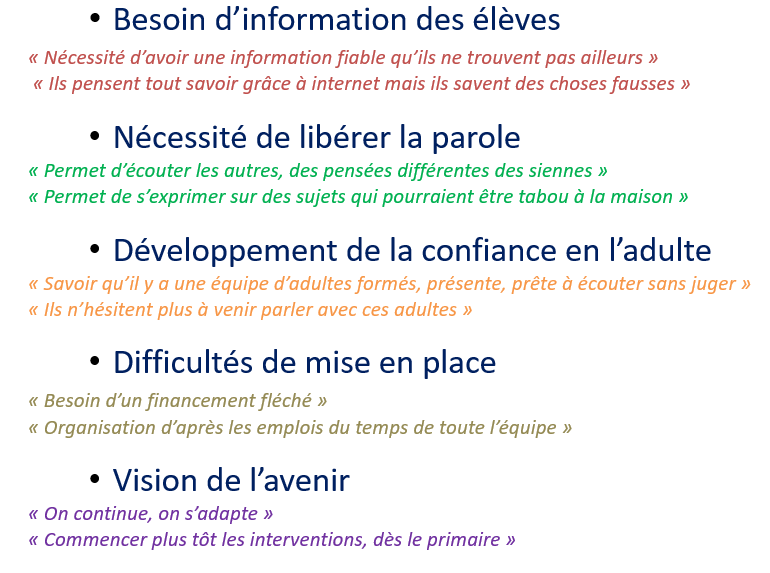 • Besoin d’information des élèves

« Nécessité d’avoir une information fiable qu’ils ne trouvent pas ailleurs »
« Ils pensent tout savoir grâce à internet mais ils savent des choses fausses »

• Nécessité de libérer la parole

« Permet d’écouter les autres, des pensées différentes des siennes »
« Permet de s’exprimer sur des sujets qui pourraient être tabou à la maison »

• Développement de la confiance en l’adulte

« Savoir qu’il y a une équipe d’adultes formés, présente, prête à écouter sans juger »
« Ils n’hésitent plus à venir parler avec ces adultes »

• Difficultés de mise en place

« Besoin d’un financement fléché »
« Organisation d’après les emplois du temps de toute l’équipe »

• Vision de l’avenir

« On continue, on s’adapte »
« Commencer plus tôt les interventions, dès le primaire »